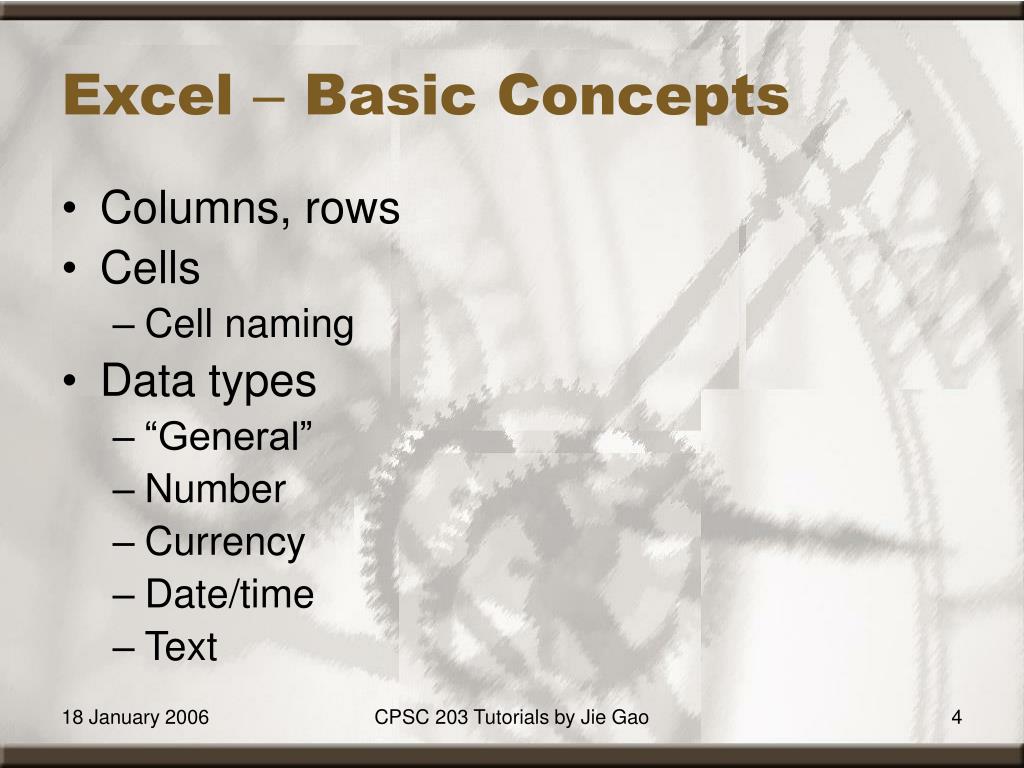 Excel – Basic Concepts

• Columns, rows
• Cells
– Cell naming
• Data types
– “General”
– Number
– Currency
– Date/time
– Text

18 January 2006

CPSC 203 Tutorials by Jie Gao

4